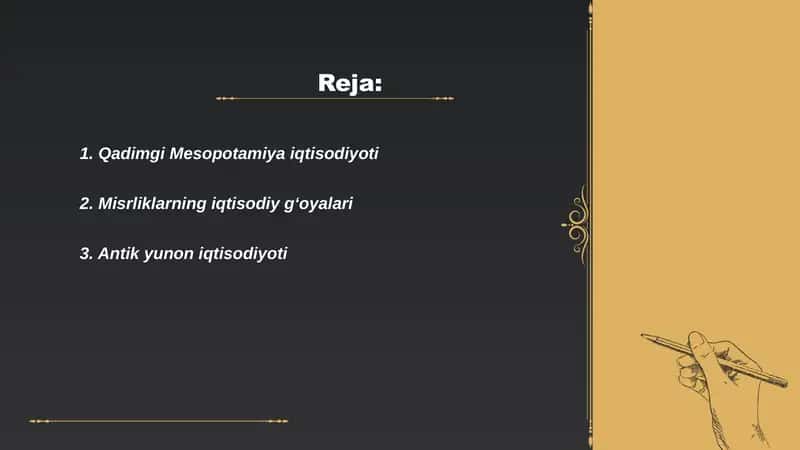 Reja:

1. Qadimgi Mesopotamiya iqtisodiyoti

2. Misrliklarning iqtisodiy g‘oyalari

3. Antik yunon iqtisodiyoti